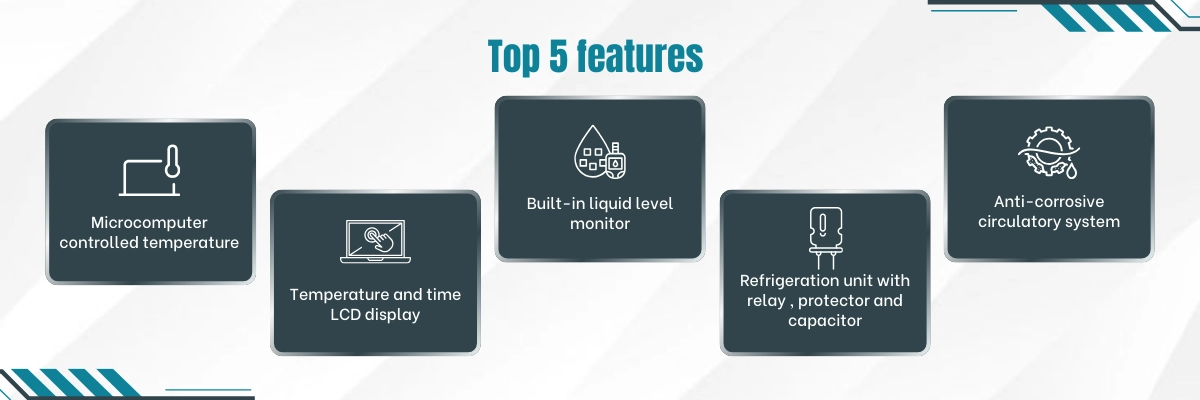 Top 5 features

Microcomputer controlled temperature

Temperature and time LCD display

Built-in liquid level monitor

Refrigeration unit with relay , protector and capacitor

Anti-corrosive circulatory system